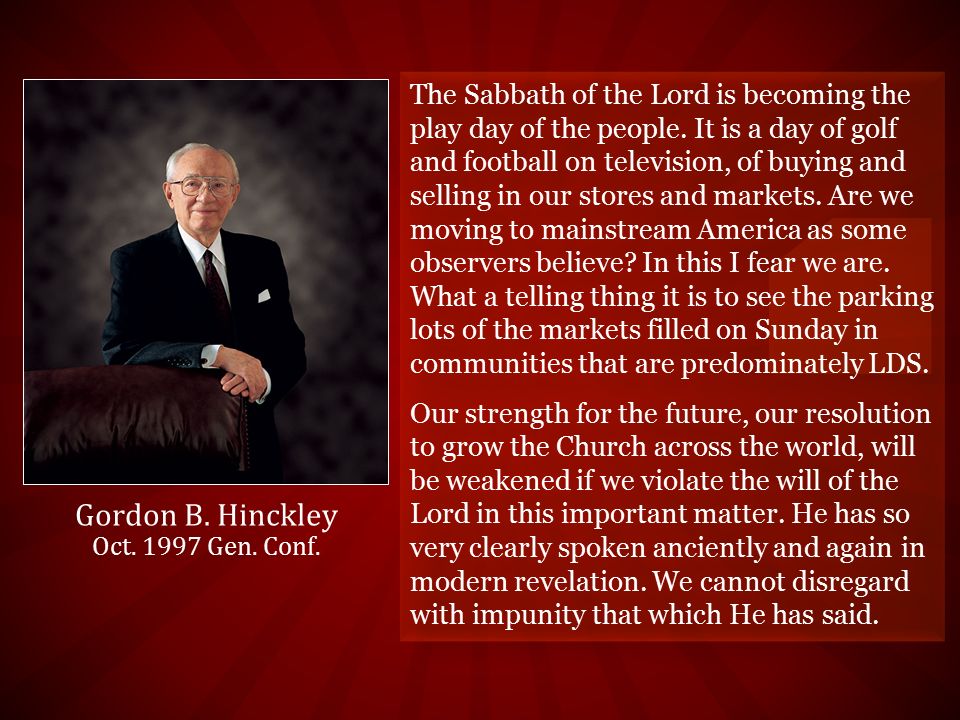 Gordon B. Hinckley
Oct. 1997 Gen. Conf.

The Sabbath of the Lord is becoming the play day of the people. It is a day of golf and football on television, of buying and selling in our stores and markets. Are we moving to mainstream America as some observers believe? In this I fear we are. What a telling thing it is to see the parking lots of the markets filled on Sunday in communities that are predominately LDS.

Our strength for the future, our resolution to grow the Church across the world, will be weakened if we violate the will of the Lord in this important matter. He has so very clearly spoken anciently and again in modern revelation. We cannot disregard with impunity that which He has said.